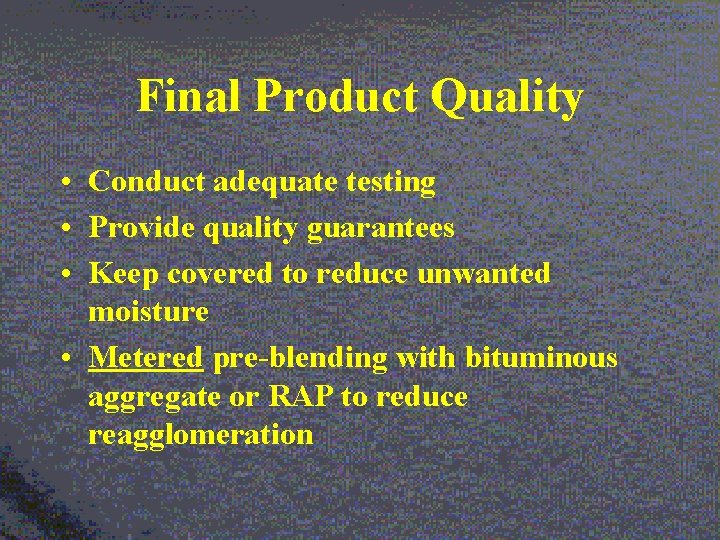 Final Product Quality

• Conduct adequate testing
• Provide quality guarantees
• Keep covered to reduce unwanted moisture
• Metered pre-blending with bituminous aggregate or RAP to reduce reagglomeration